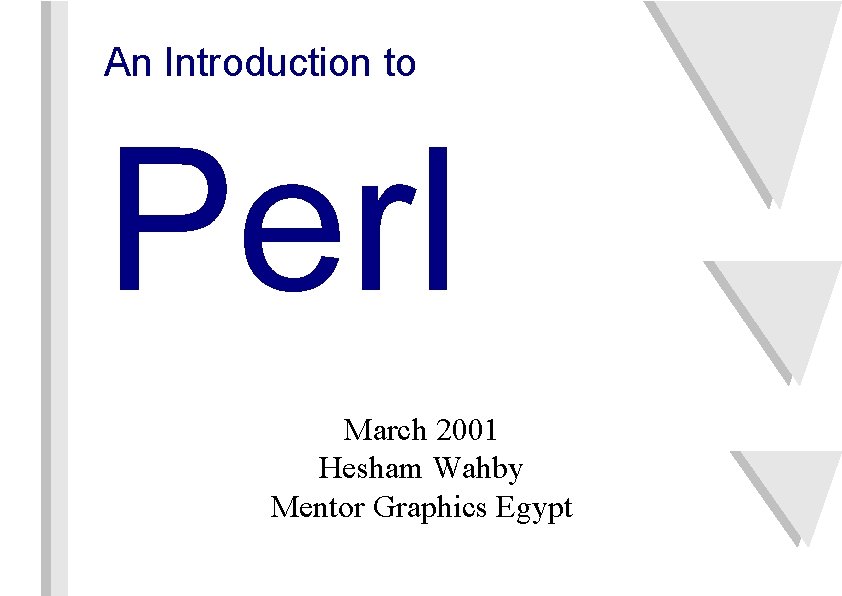 An Introduction to

Perl

March 2001
Hesham Wahby
Mentor Graphics Egypt